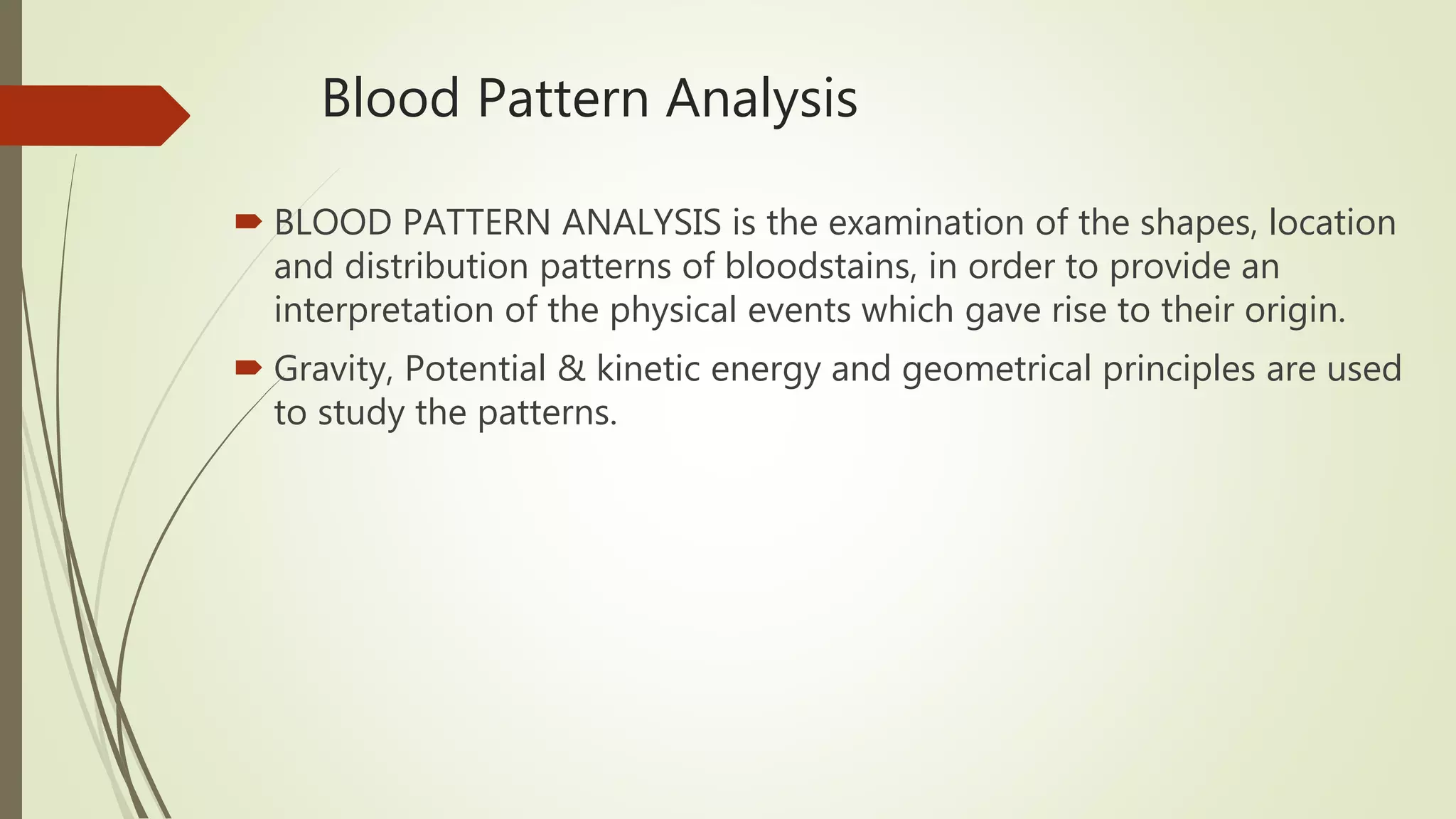 Blood Pattern Analysis

BLOOD PATTERN ANALYSIS is the examination of the shapes, location and distribution patterns of bloodstains, in order to provide an interpretation of the physical events which gave rise to their origin.

Gravity, Potential & kinetic energy and geometrical principles are used to study the patterns.